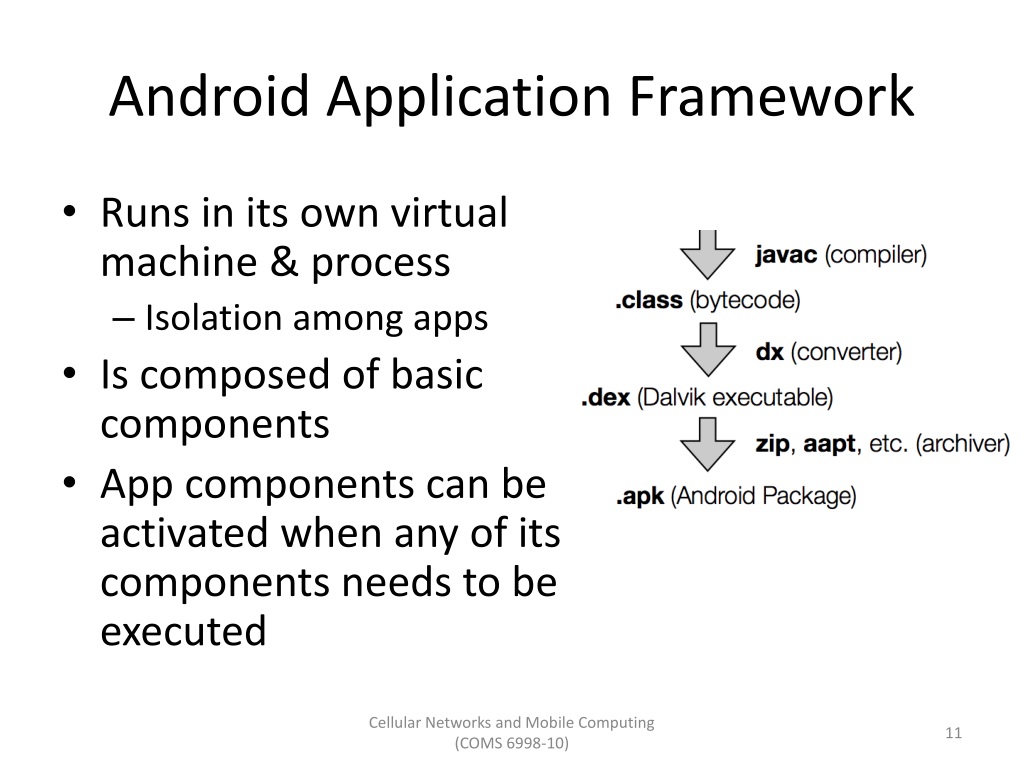 Android Application Framework

• Runs in its own virtual machine & process
– Isolation among apps
• Is composed of basic components
• App components can be activated when any of its components needs to be executed

javac (compiler)
.class (bytecode)
dx (converter)
.dex (Dalvik executable)
zip, aapt, etc. (archiver)
.apk (Android Package)

Cellular Networks and Mobile Computing (COMS 6998-10)

11